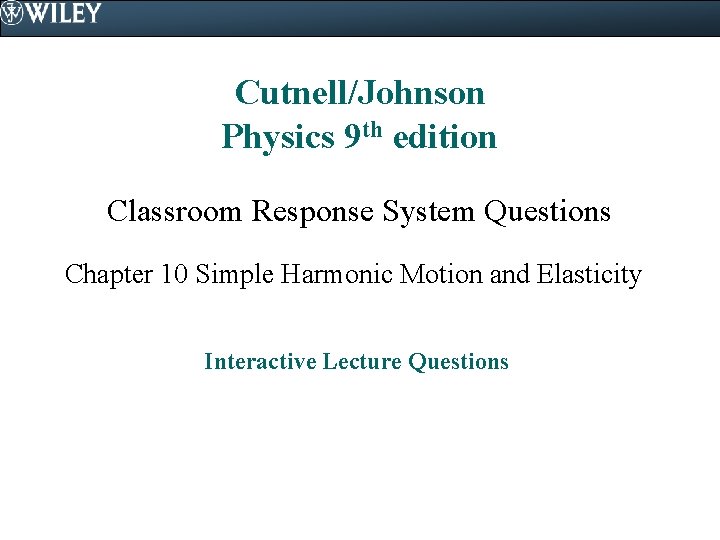 WILEY

Cutnell/Johnson
Physics 9$^{th}$ edition

Classroom Response System Questions

Chapter 10 Simple Harmonic Motion and Elasticity

Interactive Lecture Questions